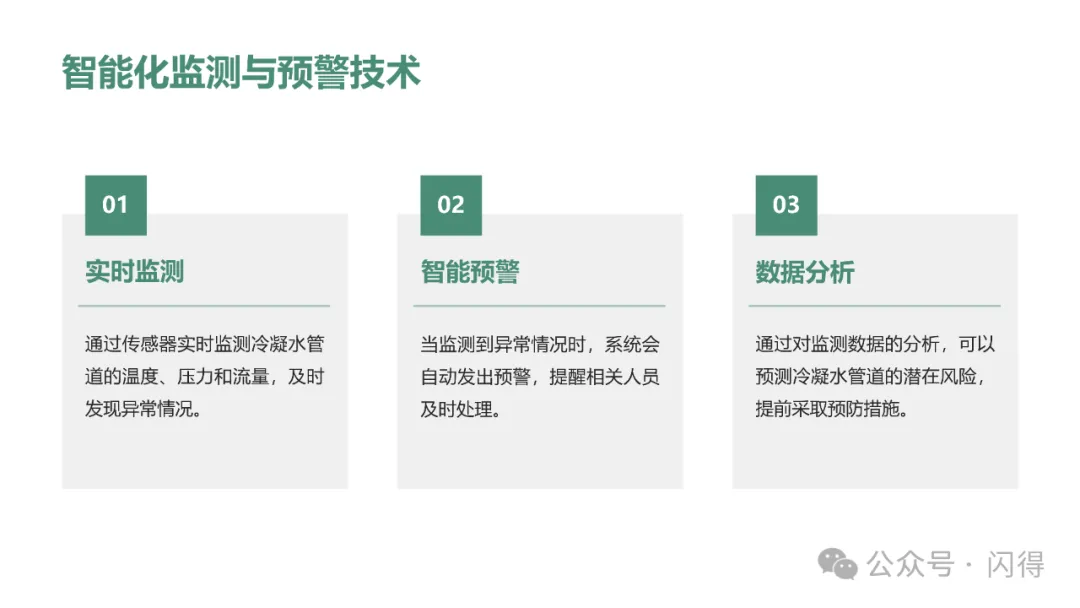 智能化监测与预警技术

01

实时监测

通过传感器实时监测冷凝水管道的温度、压力和流量，及时发现异常情况。

02

智能预警

当监测到异常情况时，系统会自动发出预警，提醒相关人员及时处理。

03

数据分析

通过对监测数据的分析，可以预测冷凝水管道的潜在风险，提前采取预防措施。

公众号 · 闪得